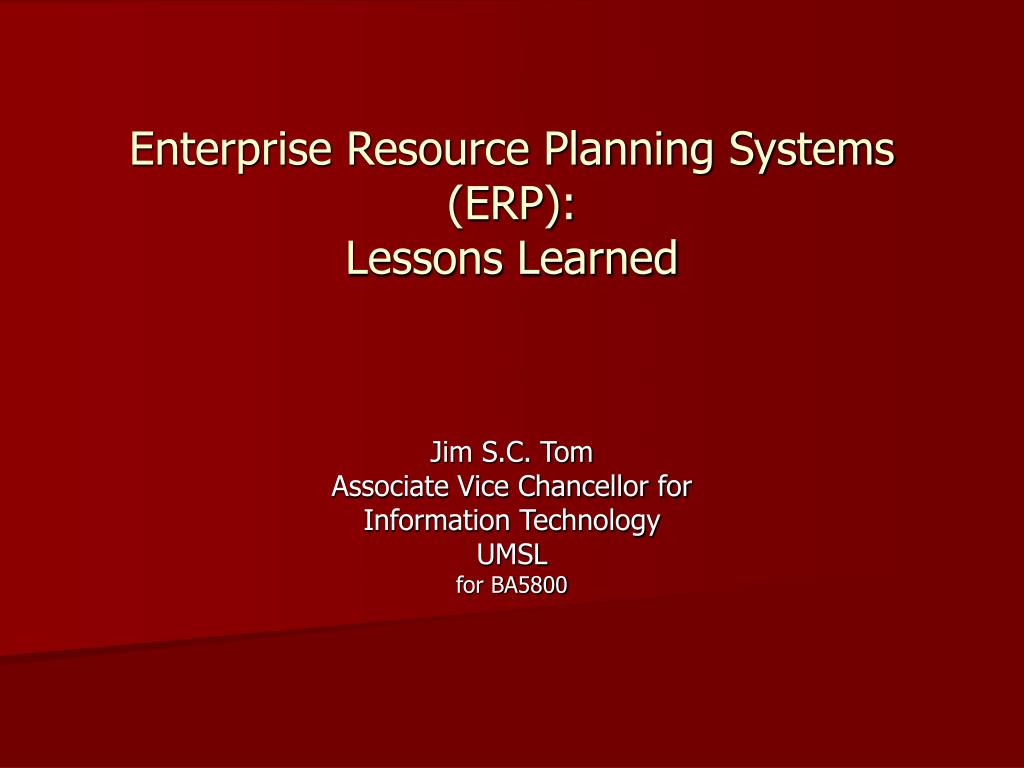 Enterprise Resource Planning Systems (ERP):
Lessons Learned

Jim S.C. Tom
Associate Vice Chancellor for
Information Technology
UMSL
for BA5800